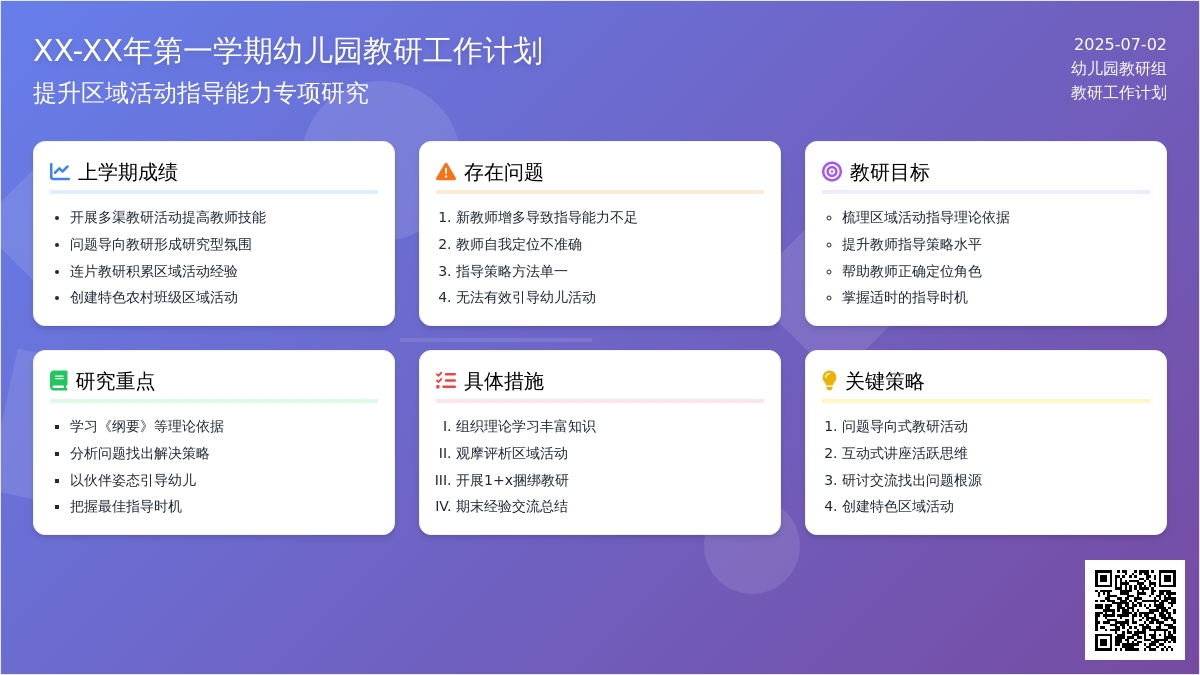 XX-XX年第一学期幼儿园教研工作计划

提升区域活动指导能力专项研究

2025-07-02
幼儿园教研组
教研工作计划

上学期成绩

- 开展多渠教研活动提高教师技能
- 问题导向教研形成研究型氛围
- 连片教研积累区域活动经验
- 创建特色农村班级区域活动

存在问题

1. 新教师增多导致指导能力不足
2. 教师自我定位不准确
3. 指导策略方法单一
4. 无法有效引导幼儿活动

教研目标

- 梳理区域活动指导理论依据
- 提升教师指导策略水平
- 帮助教师正确定位角色
- 掌握适时的指导时机

研究重点

- 学习《纲要》等理论依据
- 分析问题找出解决策略
- 以伙伴姿态引导幼儿
- 把握最佳指导时机

具体措施

I. 组织理论学习丰富知识
II. 观摩评析区域活动
III. 开展1+x捆绑教研
IV. 期末经验交流总结

关键策略

1. 问题导向式教研活动
2. 互动式讲座活跃思维
3. 研讨交流找出问题根源
4. 创建特色区域活动